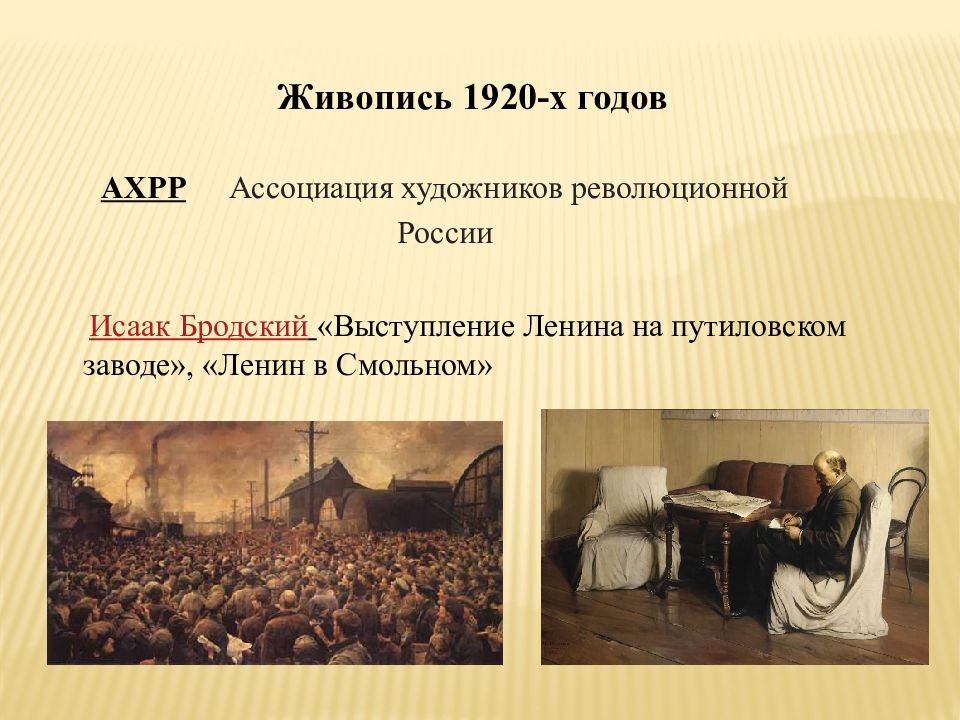 Живопись 1920-х годов

АХРР Ассоциация художников революционной России

Исаак Бродский «Выступление Ленина на путиловском заводе», «Ленин в Смольном»